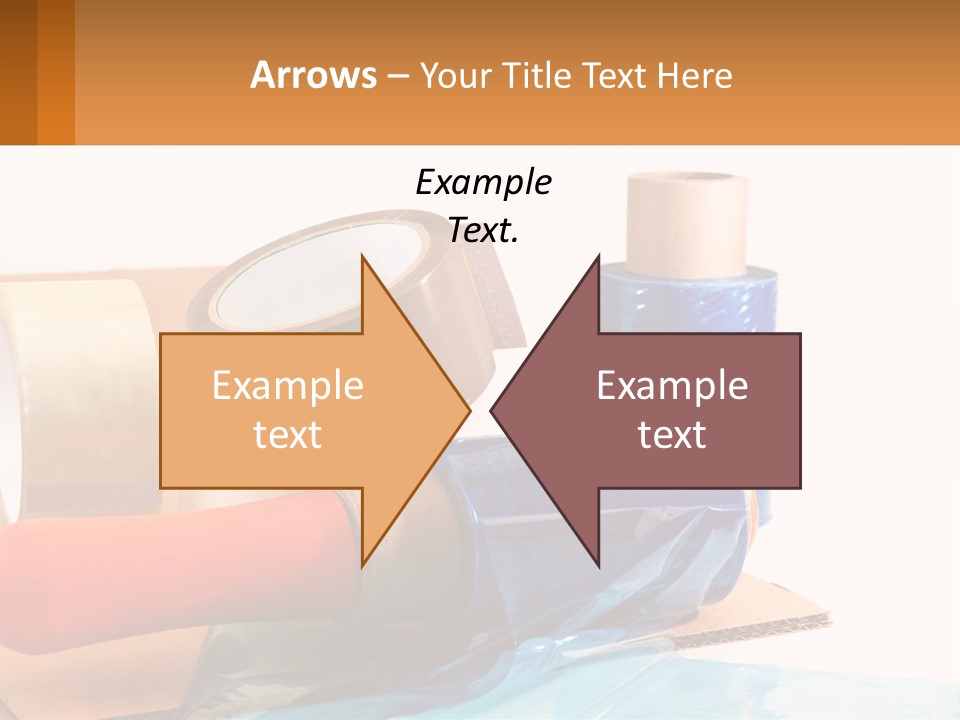 Arrows – Your Title Text Here

Example Text.

Example text

Example text